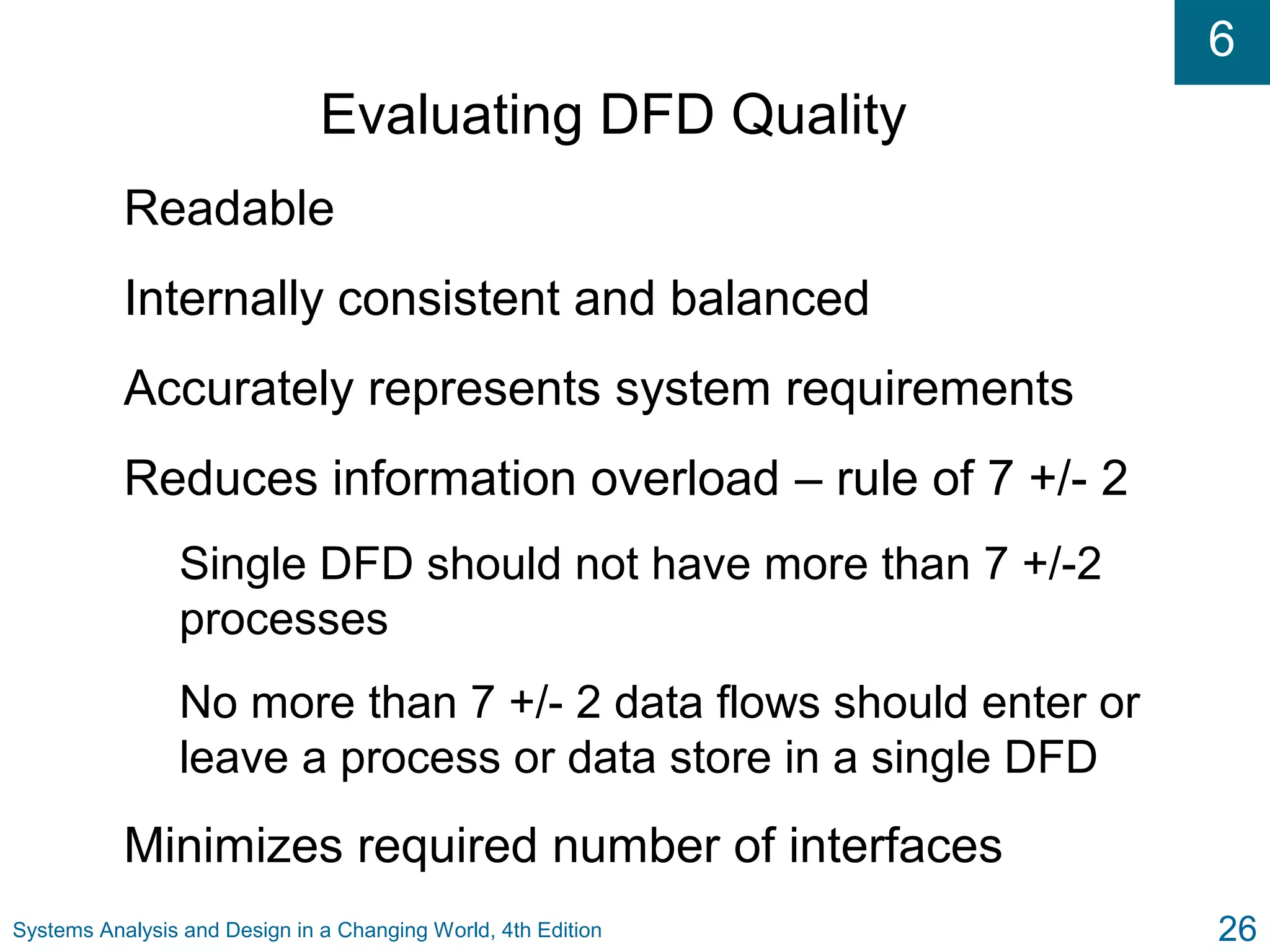 6

Evaluating DFD Quality

Readable

Internally consistent and balanced

Accurately represents system requirements

Reduces information overload – rule of 7 +/- 2

Single DFD should not have more than 7 +/-2 processes

No more than 7 +/- 2 data flows should enter or leave a process or data store in a single DFD

Minimizes required number of interfaces

Systems Analysis and Design in a Changing World, 4th Edition

26